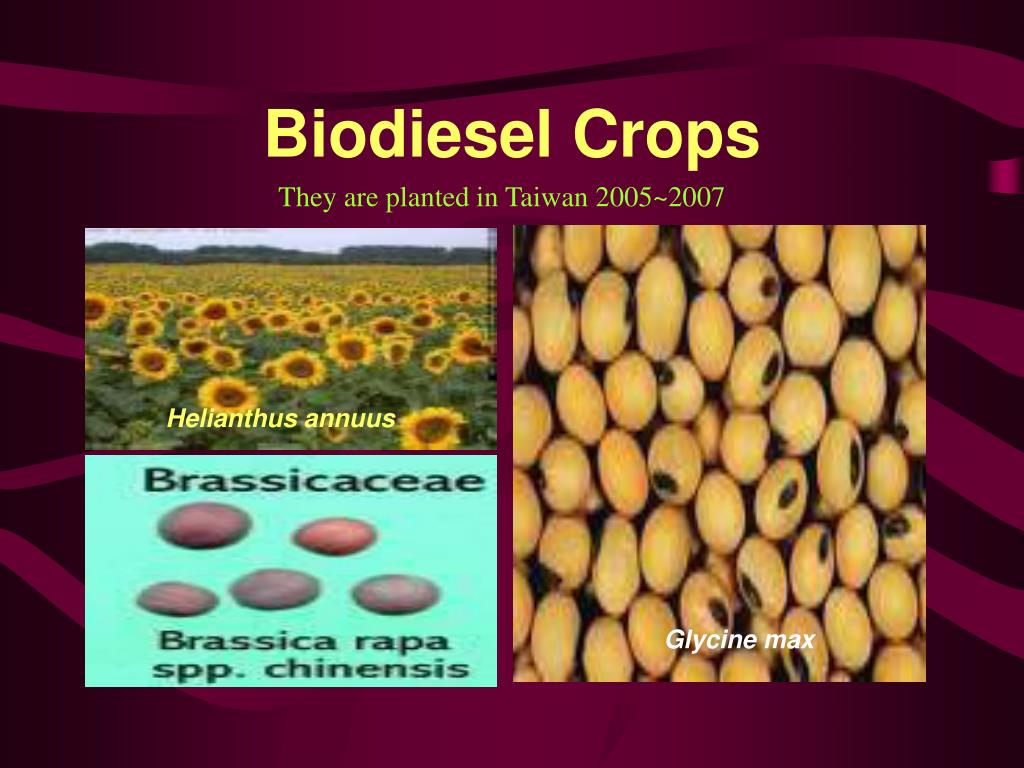 Biodiesel Crops

They are planted in Taiwan 2005~2007

Helianthus annuus

Brassicaceae

Brassica rapa spp. chinensis

Glycine max